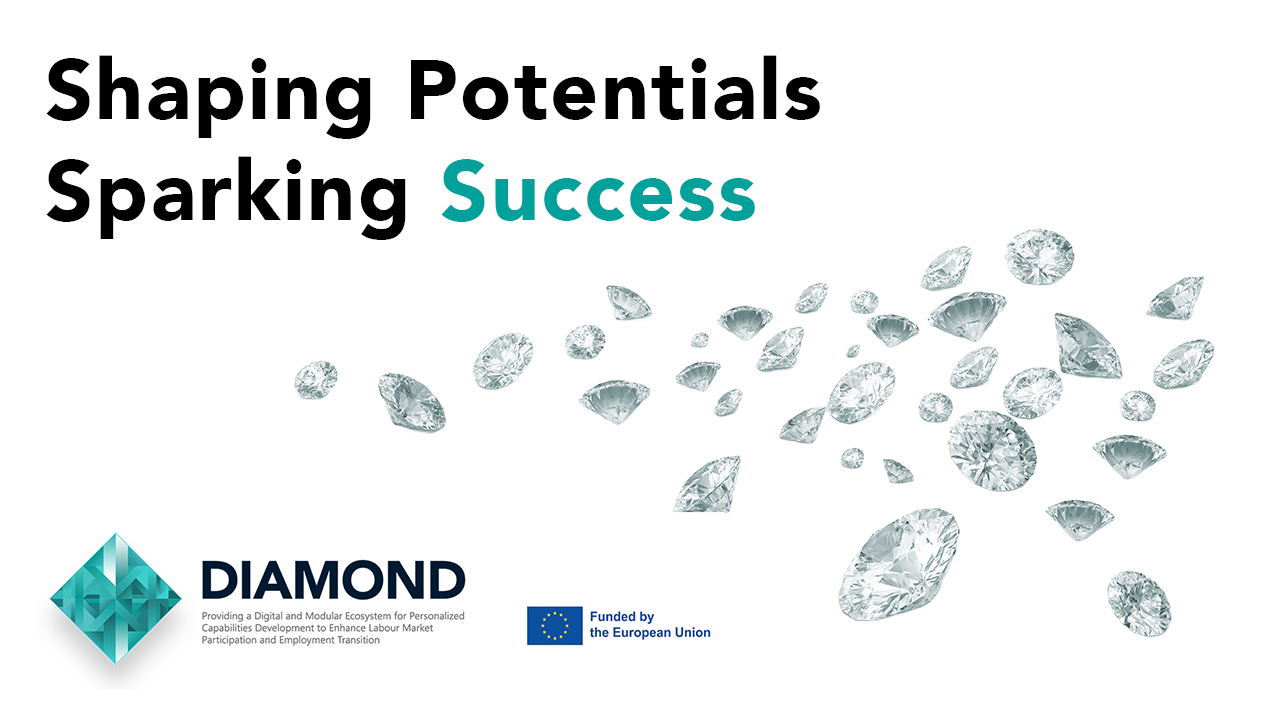 Shaping Potentials
Sparking Success

DIAMOND
Providing a Digital and Modular Ecosystem for Personalized Capabilities Development to Enhance Labour Market Participation and Employment Transition

Funded by
the European Union